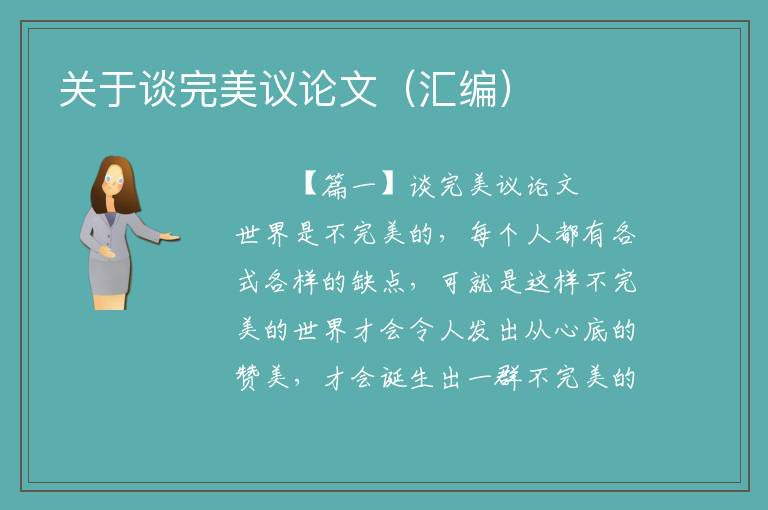 关于谈完美议论文（汇编）

【篇一】谈完美议论文

世界是不完美的，每个人都有各式各样的缺点，可就是这样不完美的世界才会令人发出从心底的赞美，才会诞生出一群不完美的